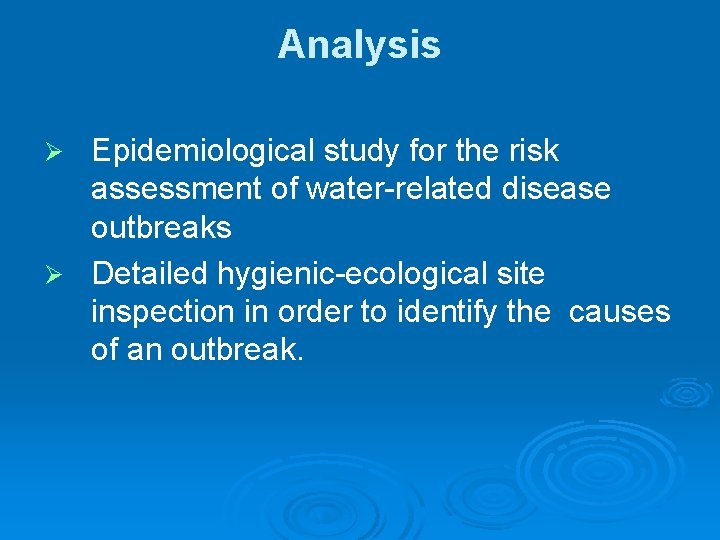 Analysis

➢ Epidemiological study for the risk assessment of water-related disease outbreaks

➢ Detailed hygienic-ecological site inspection in order to identify the causes of an outbreak.